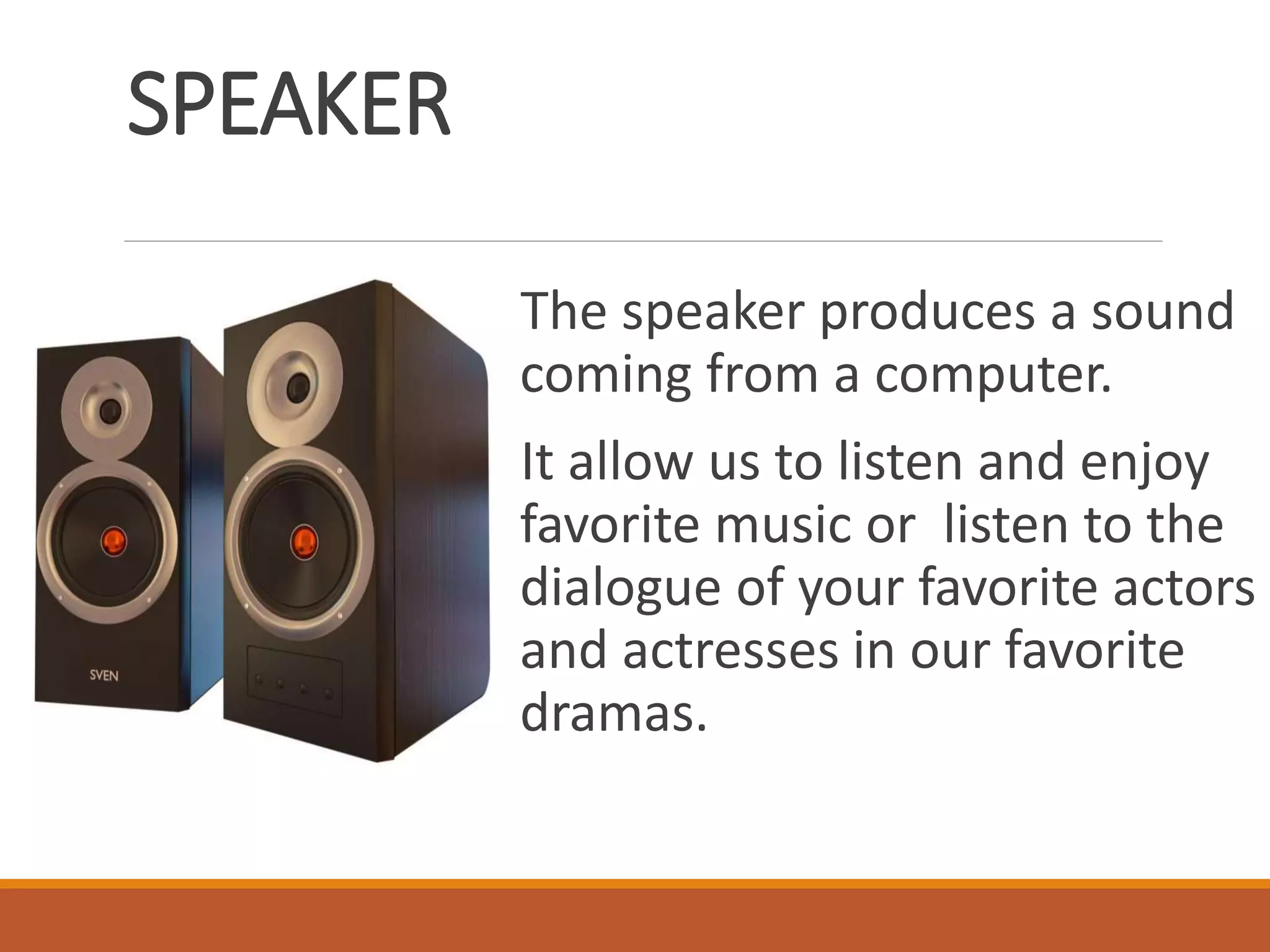 SPEAKER

SVEN

The speaker produces a sound coming from a computer.

It allow us to listen and enjoy favorite music or  listen to the dialogue of your favorite actors and actresses in our favorite dramas.